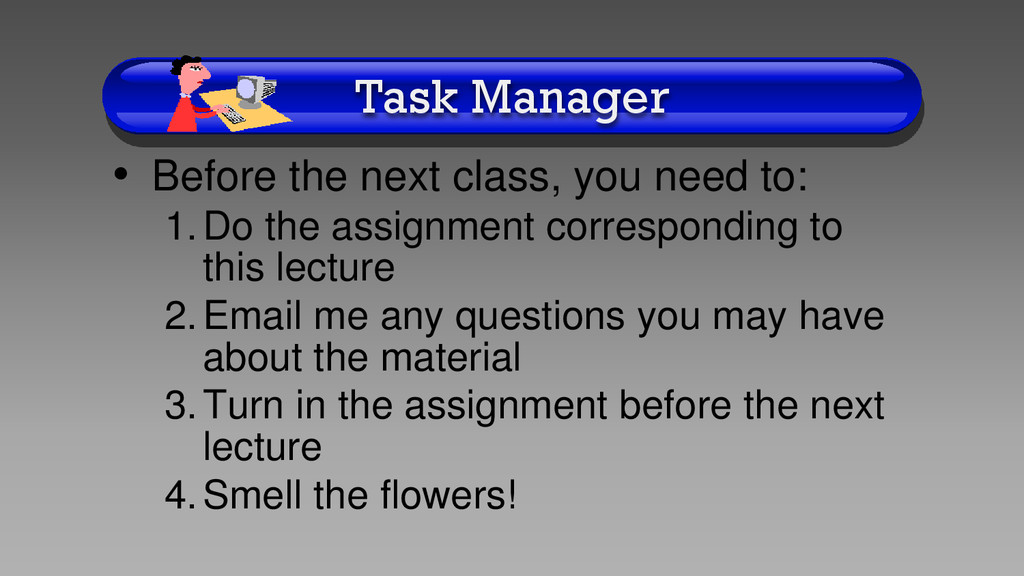 Task Manager

• Before the next class, you need to:
1. Do the assignment corresponding to this lecture
2. Email me any questions you may have about the material
3. Turn in the assignment before the next lecture
4. Smell the flowers!